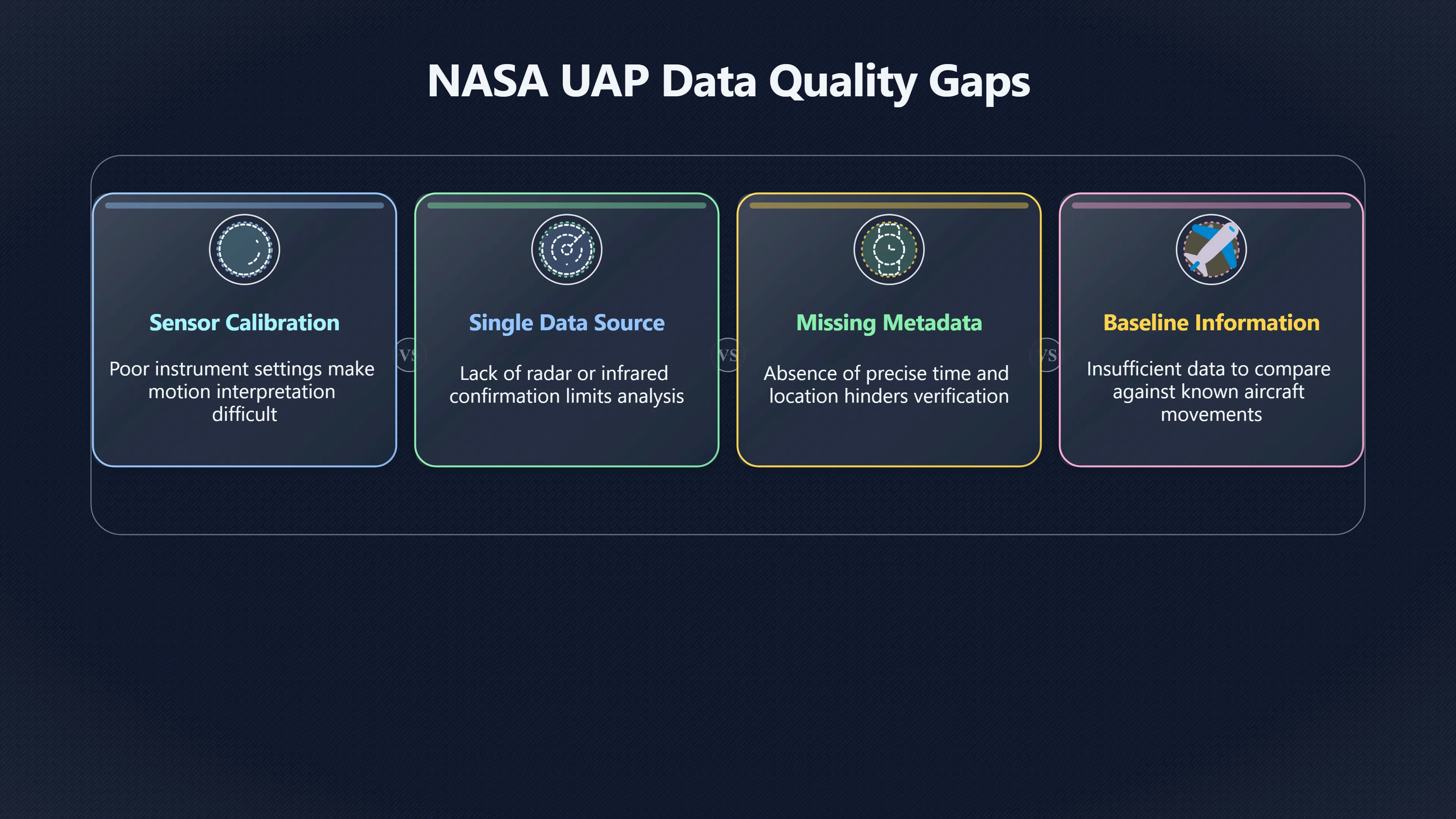 NASA UAP Data Quality Gaps

Sensor Calibration

Poor instrument settings make motion interpretation difficult

VS

Single Data Source

Lack of radar or infrared confirmation limits analysis

VS

Missing Metadata

Absence of precise time and location hinders verification

VS

Baseline Information

Insufficient data to compare against known aircraft movements